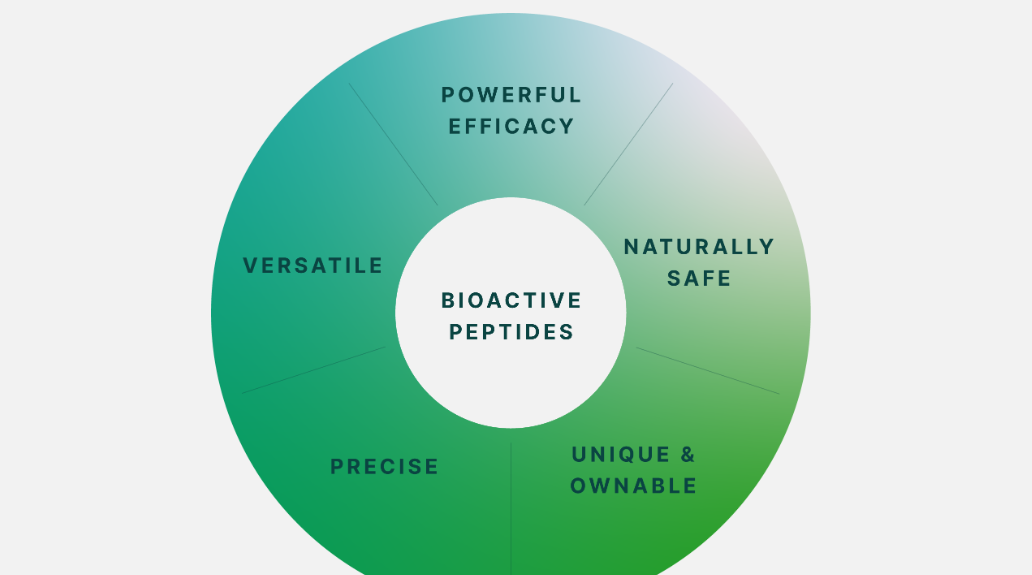 POWERFUL EFFICACY

NATURALLY SAFE

UNIQUE & OWNABLE

PRECISE

VERSATILE

BIOACTIVE PEPTIDES